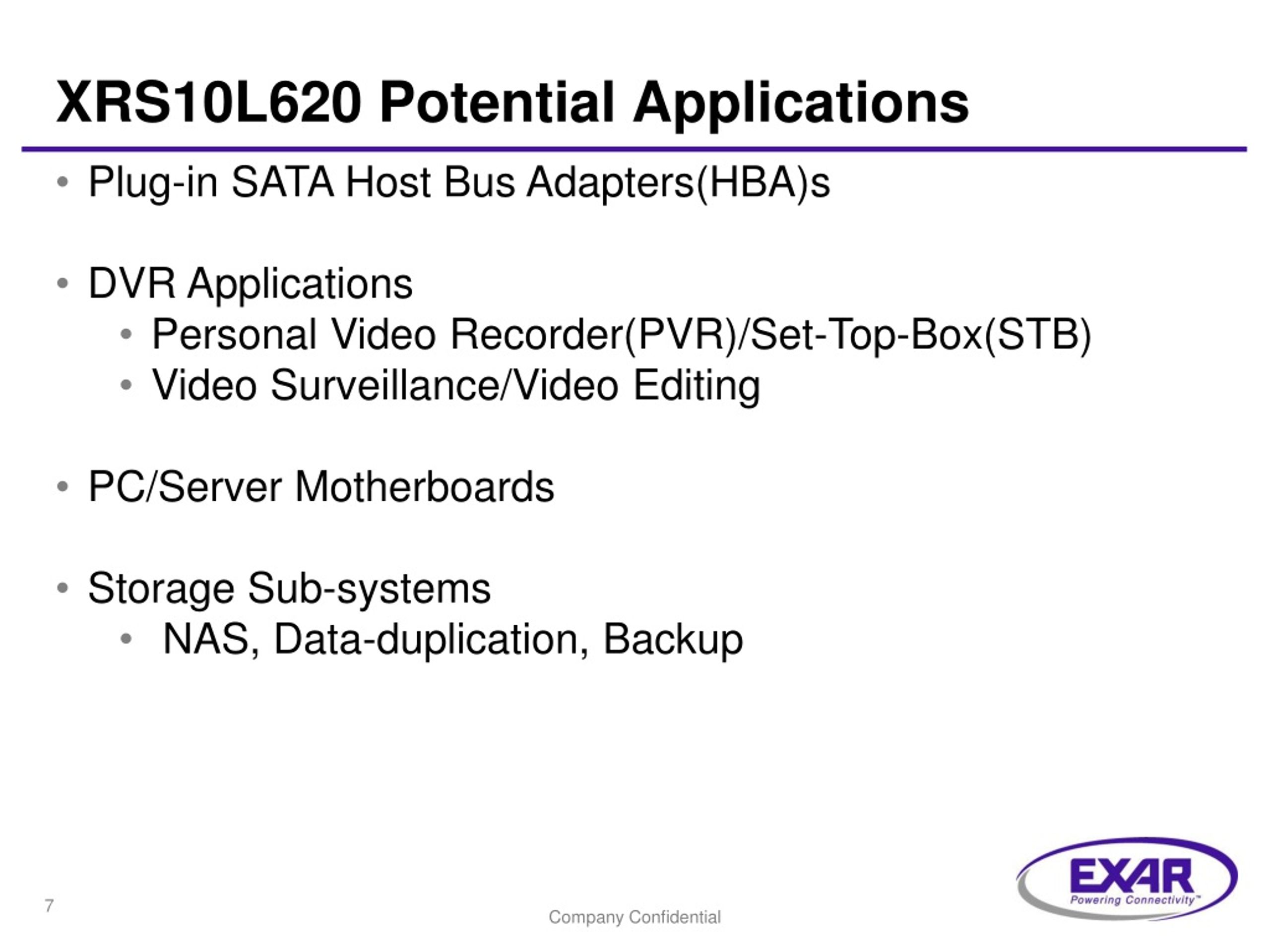 XRS10L620 Potential Applications

• Plug-in SATA Host Bus Adapters(HBA)s

• DVR Applications
  • Personal Video Recorder(PVR)/Set-Top-Box(STB)
  • Video Surveillance/Video Editing

• PC/Server Motherboards

• Storage Sub-systems
  • NAS, Data-duplication, Backup

7

Company Confidential

EXAR
Powering Connectivity™